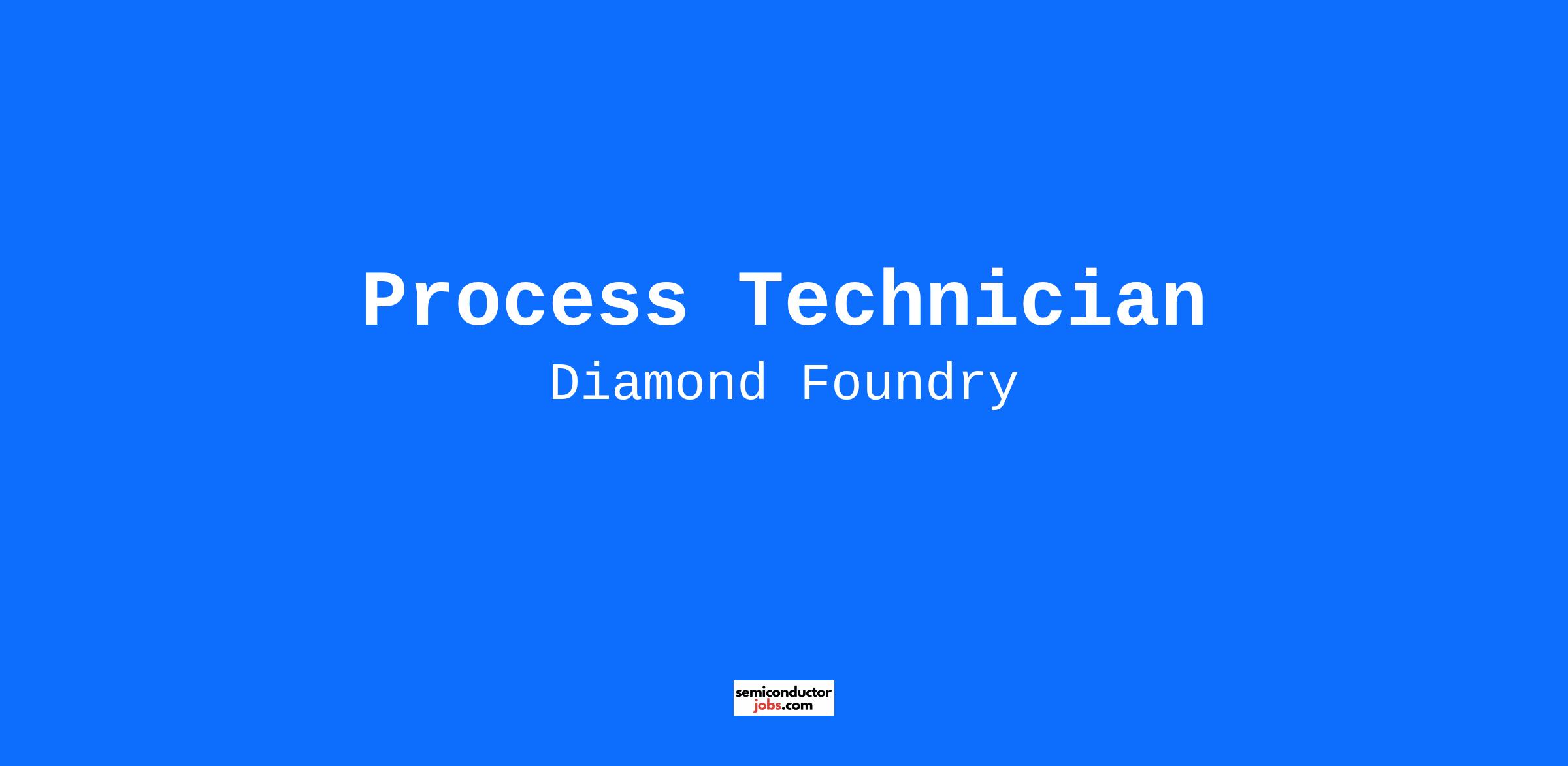 Process Technician

Diamond Foundry

semiconductor
jobs.com